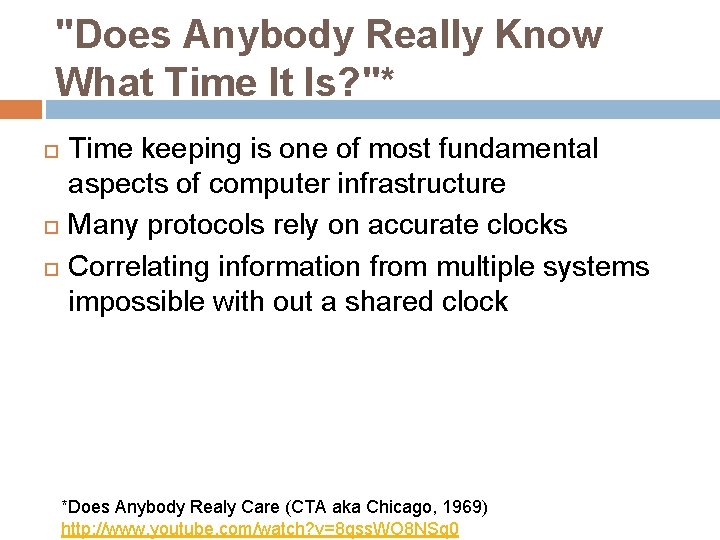 "Does Anybody Really Know What Time It Is?"*

Time keeping is one of most fundamental aspects of computer infrastructure

Many protocols rely on accurate clocks

Correlating information from multiple systems impossible with out a shared clock

*Does Anybody Realy Care (CTA aka Chicago, 1969)
http://www.youtube.com/watch?v=8qssWO8NSq0